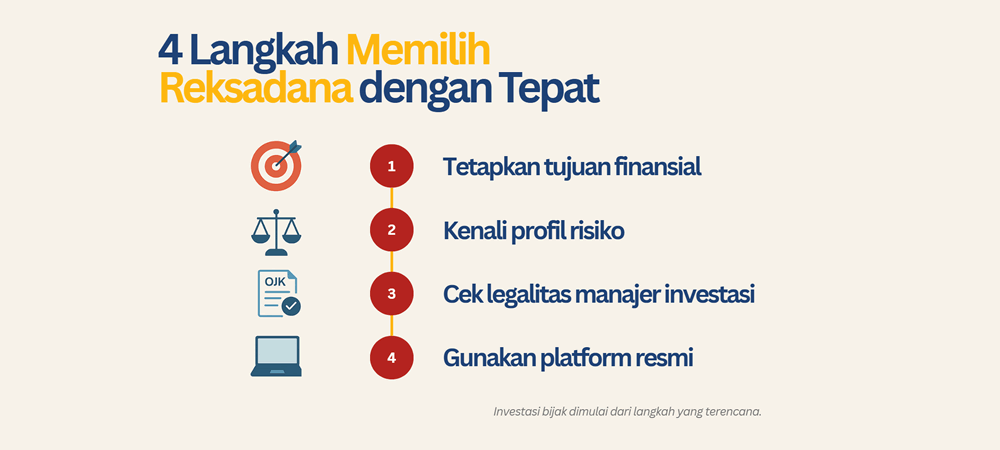 4 Langkah Memilih Reksadana dengan Tepat

1 Tetapkan tujuan finansial

2 Kenali profil risiko

OJK

3 Cek legalitas manajer investasi

4 Gunakan platform resmi

Investasi bijak dimulai dari langkah yang terencana.